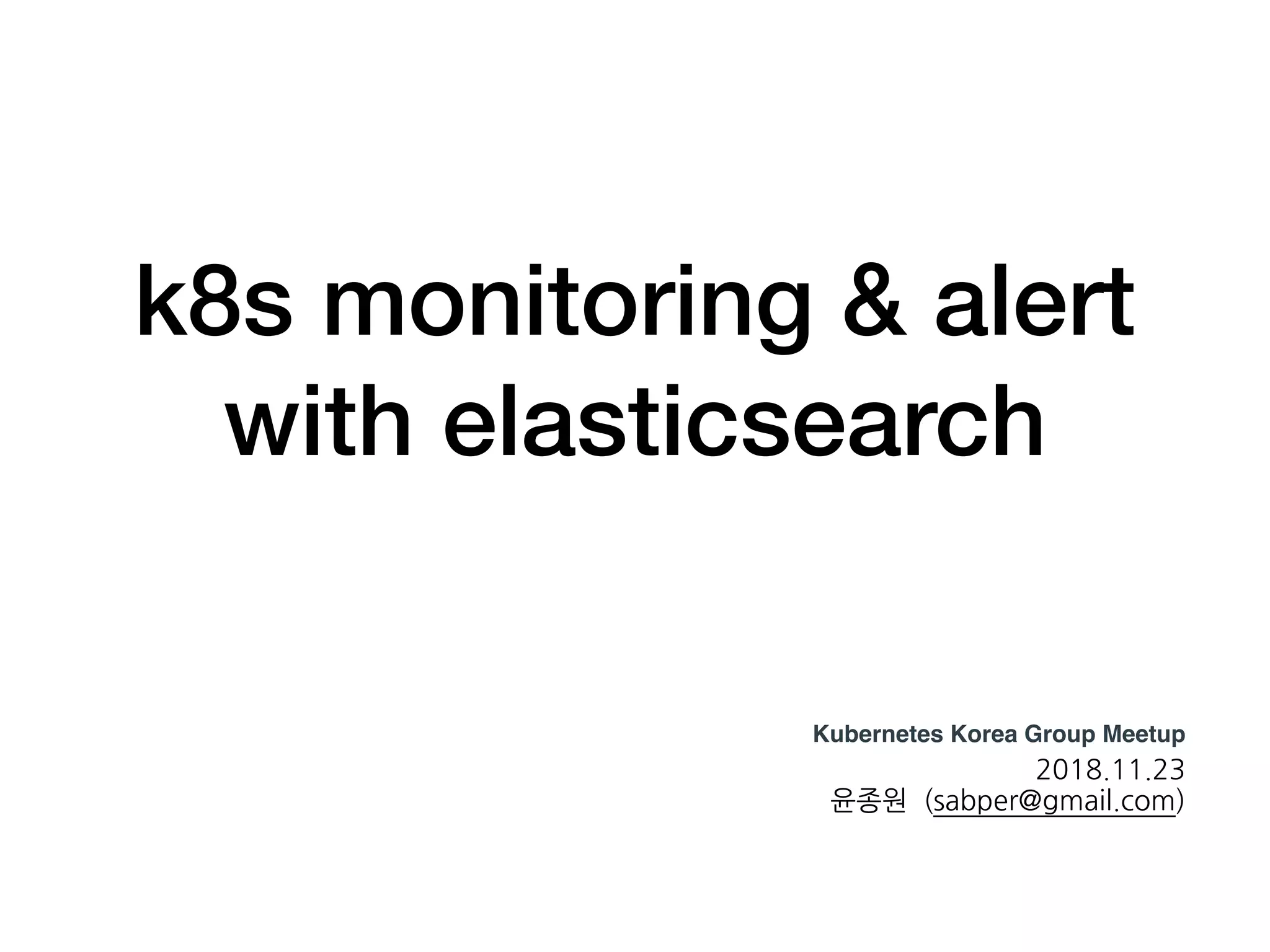 k8s monitoring & alert with elasticsearch

Kubernetes Korea Group Meetup
2018.11.23
윤종원 (sabper@gmail.com)